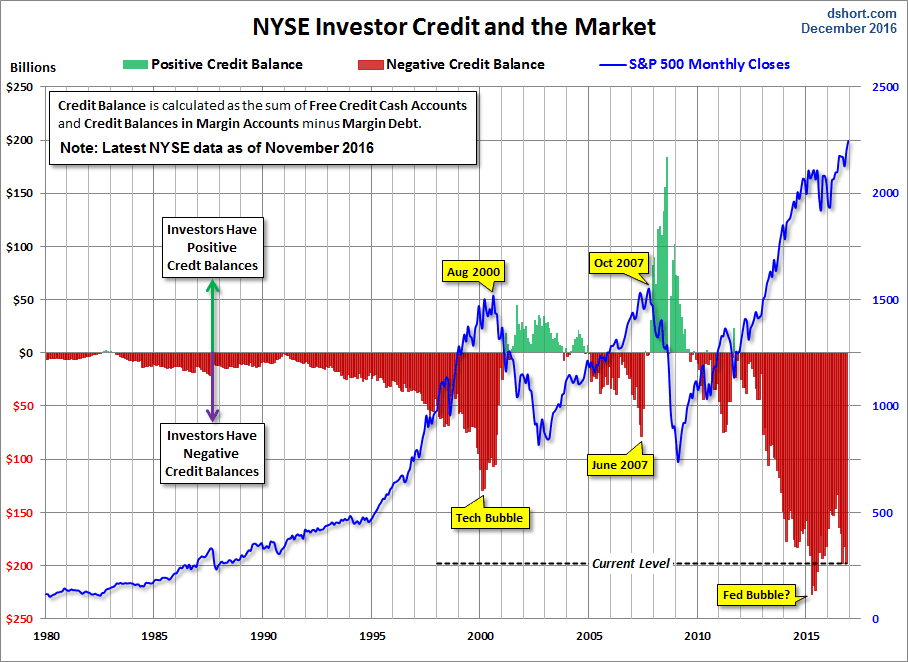 NYSE Investor Credit and the Market

dshort.com
December 2016

Billions

Positive Credit Balance
Negative Credit Balance
S&P 500 Monthly Closes

Credit Balance is calculated as the sum of Free Credit Cash Accounts and Credit Balances in Margin Accounts minus Margin Debt.

Note: Latest NYSE data as of November 2016

Investors Have Positive Credt Balances

Investors Have Negative Credit Balances

Aug 2000

Oct 2007

June 2007

Tech Bubble

Current Level

Fed Bubble?

$250
$200
$150
$100
$50
$0
$50
$100
$150
$200
$250

2500
2000
1500
1000
500
0

1980
1985
1990
1995
2000
2005
2010
2015